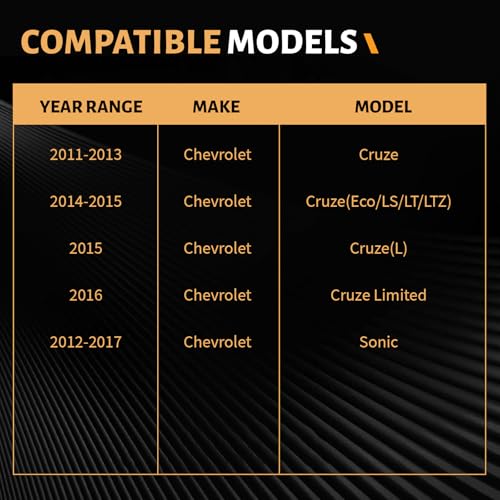 COMPATIBLE MODELS

| YEAR RANGE | MAKE | MODEL |
|---|---|---|
| 2011-2013 | Chevrolet | Cruze |
| 2014-2015 | Chevrolet | Cruze(Eco/LS/LT/LTZ) |
| 2015 | Chevrolet | Cruze(L) |
| 2016 | Chevrolet | Cruze Limited |
| 2012-2017 | Chevrolet | Sonic |